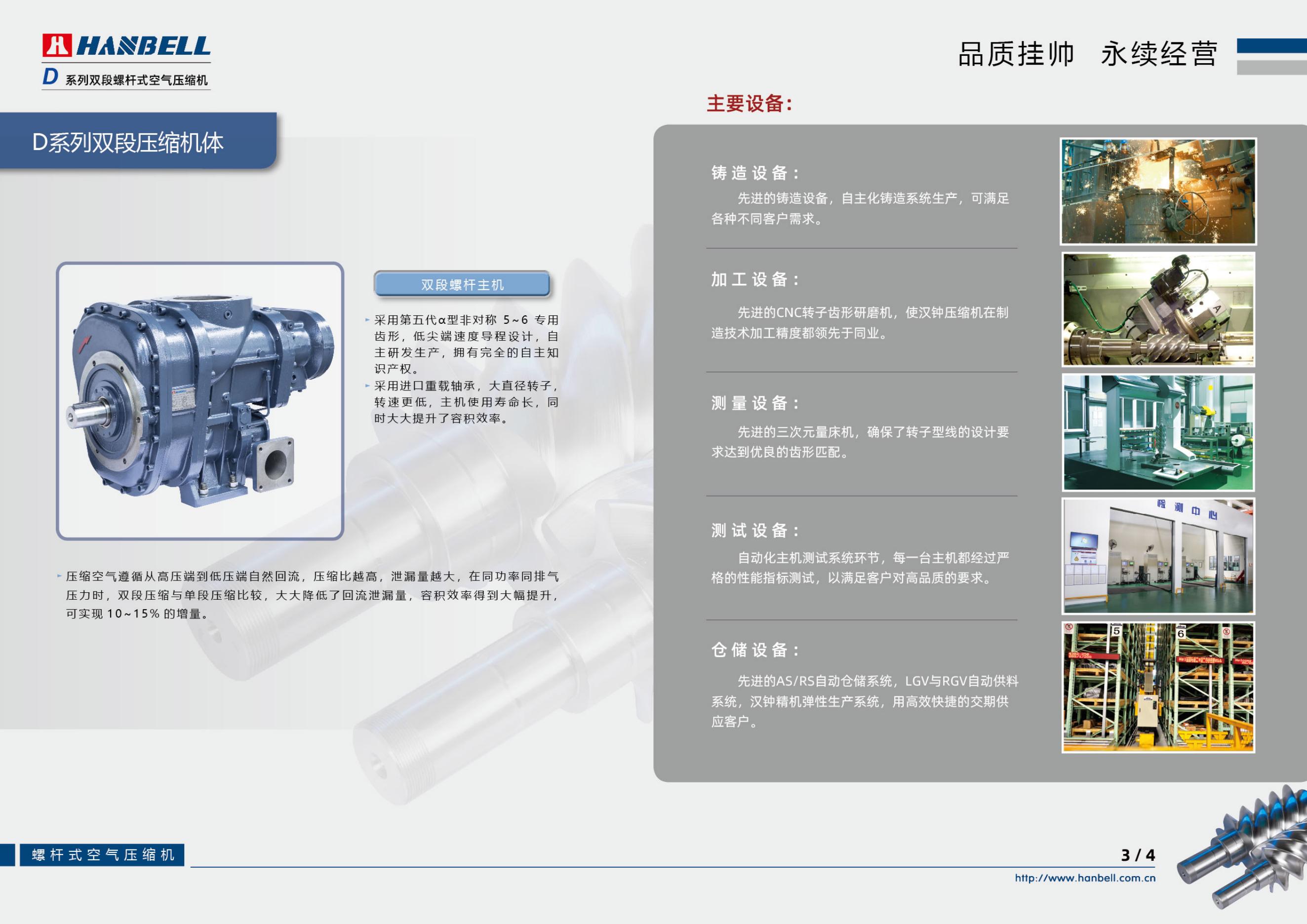 HANBELL
D 系列双段螺杆式空气压缩机

品质挂帅　永续经营

D系列双段压缩机体

双段螺杆主机

采用第五代α型非对称 5~6 专用齿形，低尖端速度导程设计，自主研发生产，拥有完全的自主知识产权。
采用进口重载轴承，大直径转子，转速更低，主机使用寿命长，同时大大提升了容积效率。

压缩空气遵循从高压端到低压端自然回流，压缩比越高，泄漏量越大，在同功率同排气压力时，双段压缩与单段压缩比较，大大降低了回流泄漏量，容积效率得到大幅提升，可实现 10~15% 的增量。

主要设备：

铸造设备：
先进的铸造设备，自主化铸造系统生产，可满足各种不同客户需求。

加工设备：
先进的CNC转子齿形研磨机，使汉钟压缩机在制造技术加工精度都领先于同业。

测量设备：
先进的三次元量床机，确保了转子型线的设计要求达到优良的齿形匹配。

测试设备：
自动化主机测试系统环节，每一台主机都经过严格的性能指标测试，以满足客户对高品质的要求。

检测中心

仓储设备：
先进的AS/RS自动仓储系统，LGV与RGV自动供料系统，汉钟精机弹性生产系统，用高效快捷的交期供应客户。

5
6

螺杆式空气压缩机

3 / 4
http://www.hanbell.com.cn